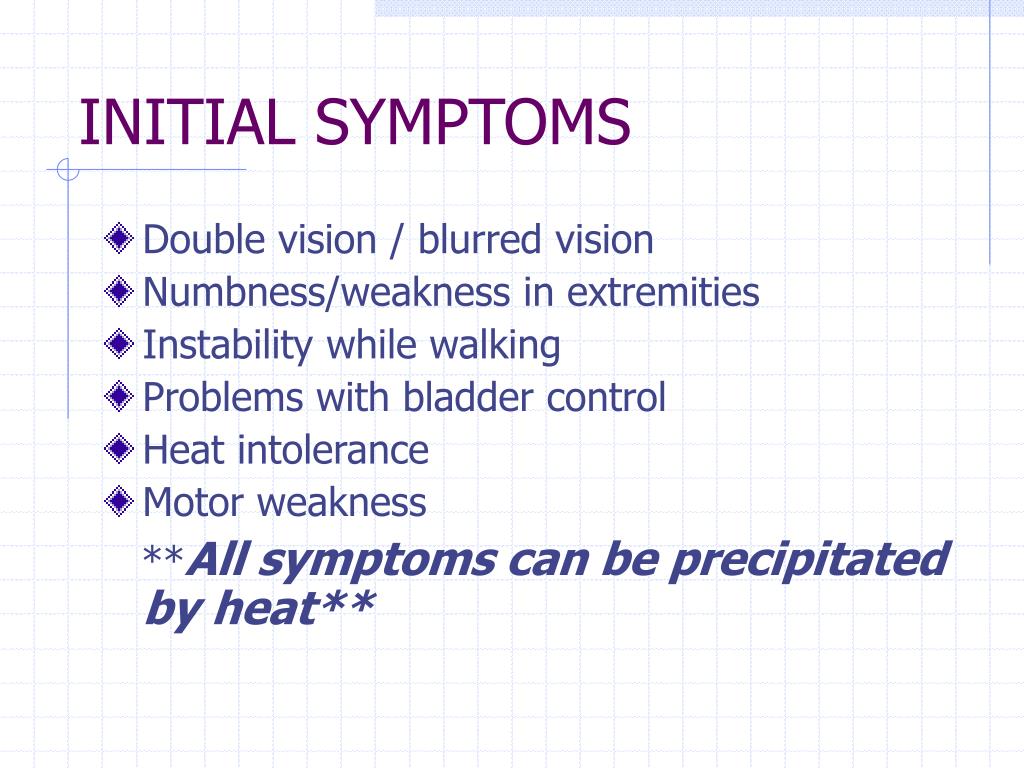 INITIAL SYMPTOMS

Double vision / blurred vision
Numbness/weakness in extremities
Instability while walking
Problems with bladder control
Heat intolerance
Motor weakness

**All symptoms can be precipitated by heat**